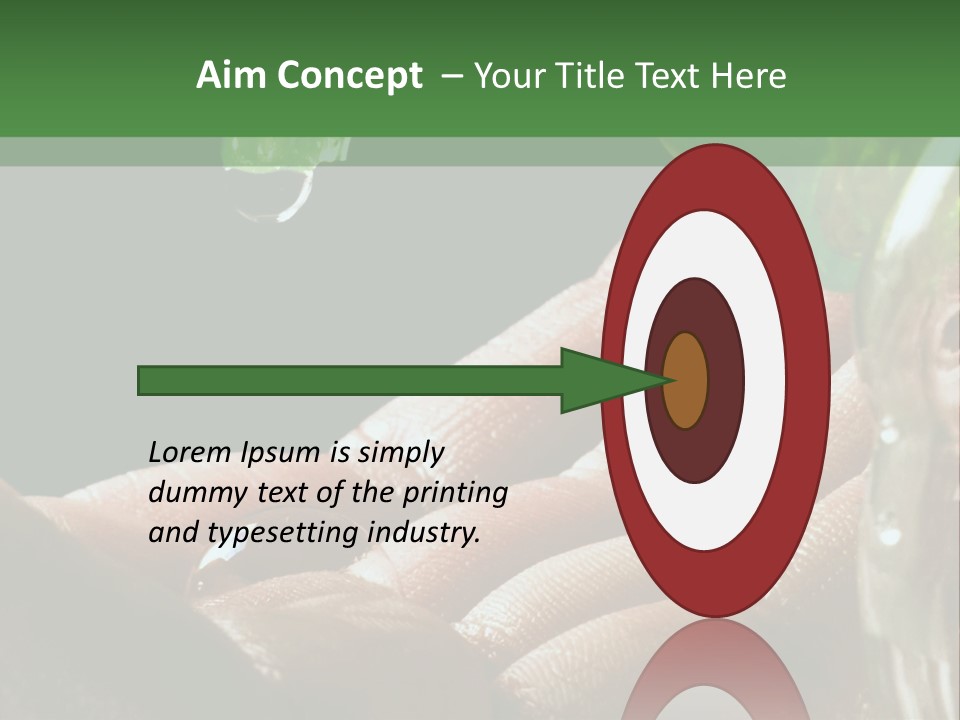 Aim Concept – Your Title Text Here

Lorem Ipsum is simply dummy text of the printing and typesetting industry.